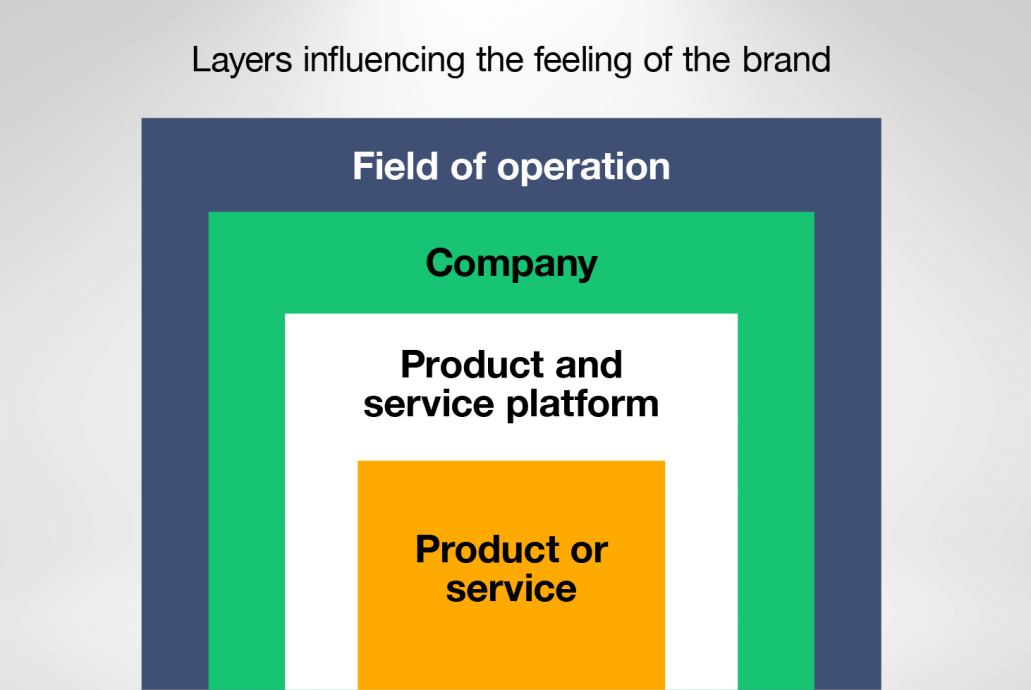 Layers influencing the feeling of the brand

Field of operation

Company

Product and service platform

Product or service